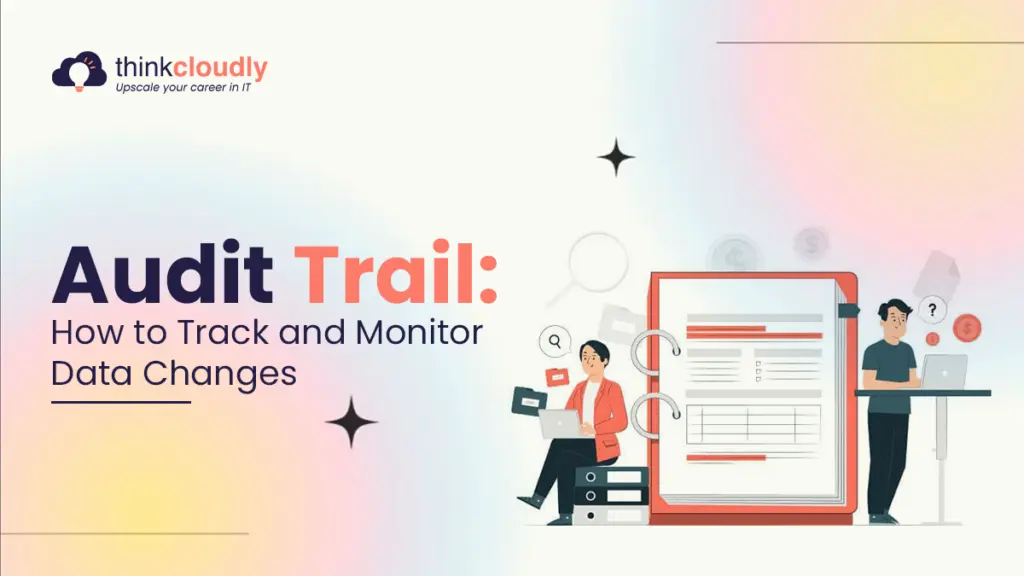 thinkcloudly
Upscale your career in IT

Audit Trail:
How to Track and Monitor Data Changes

?